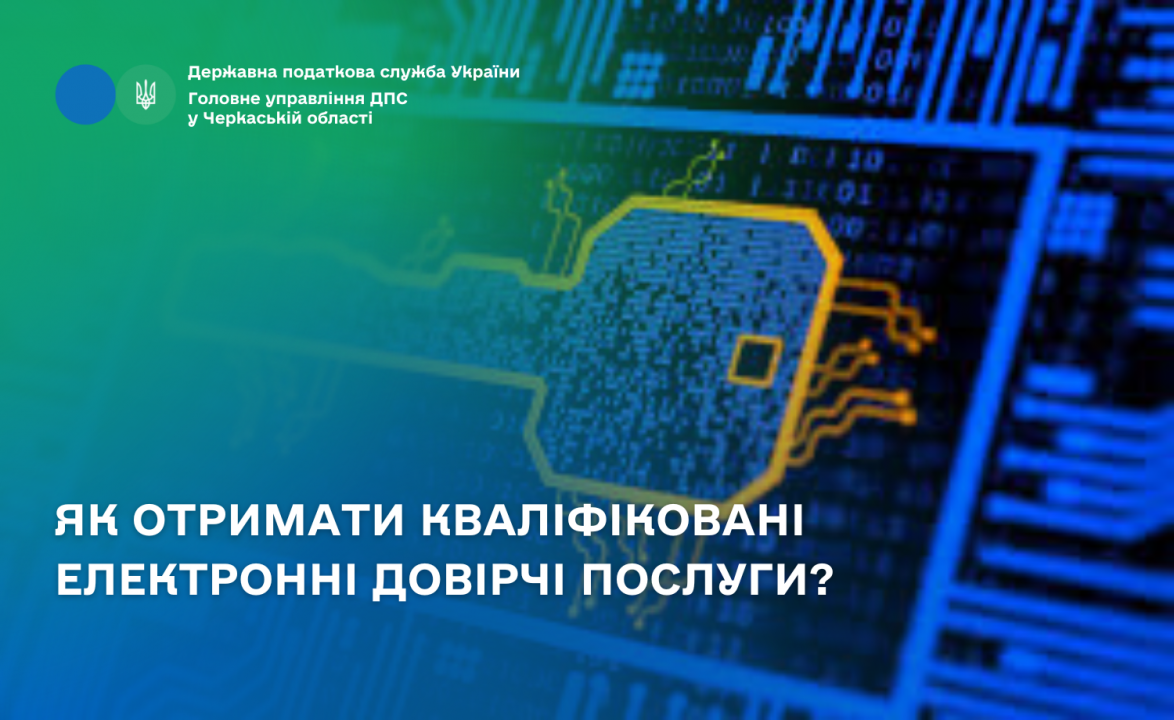 Державна податкова служба України
Головне управління ДПС у Черкаській області

ЯК ОТРИМАТИ КВАЛІФІКОВАНІ ЕЛЕКТРОННІ ДОВІРЧІ ПОСЛУГИ?